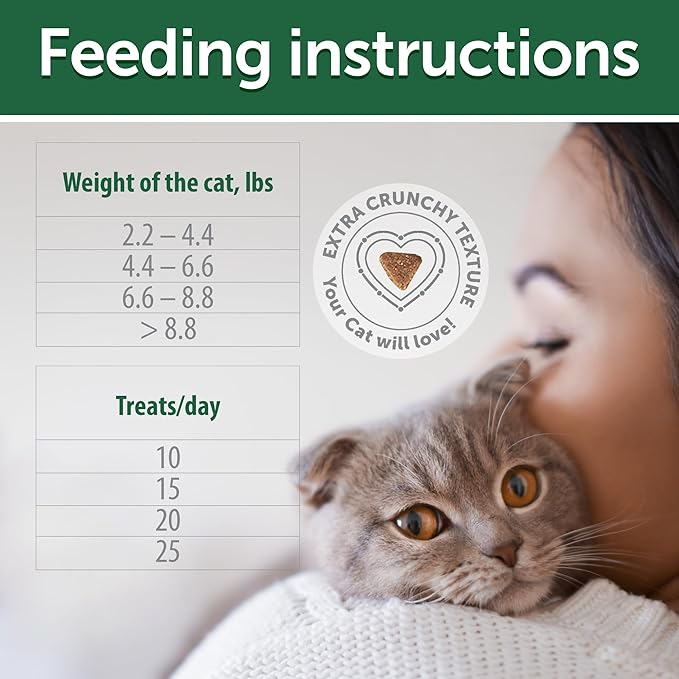 Feeding instructions

| Weight of the cat, lbs |
|---|
| 2.2 – 4.4 |
| 4.4 – 6.6 |
| 6.6 – 8.8 |
| > 8.8 |

| Treats/day |
|---|
| 10 |
| 15 |
| 20 |
| 25 |

EXTRA CRUNCHY TEXTURE
Your Cat will love!